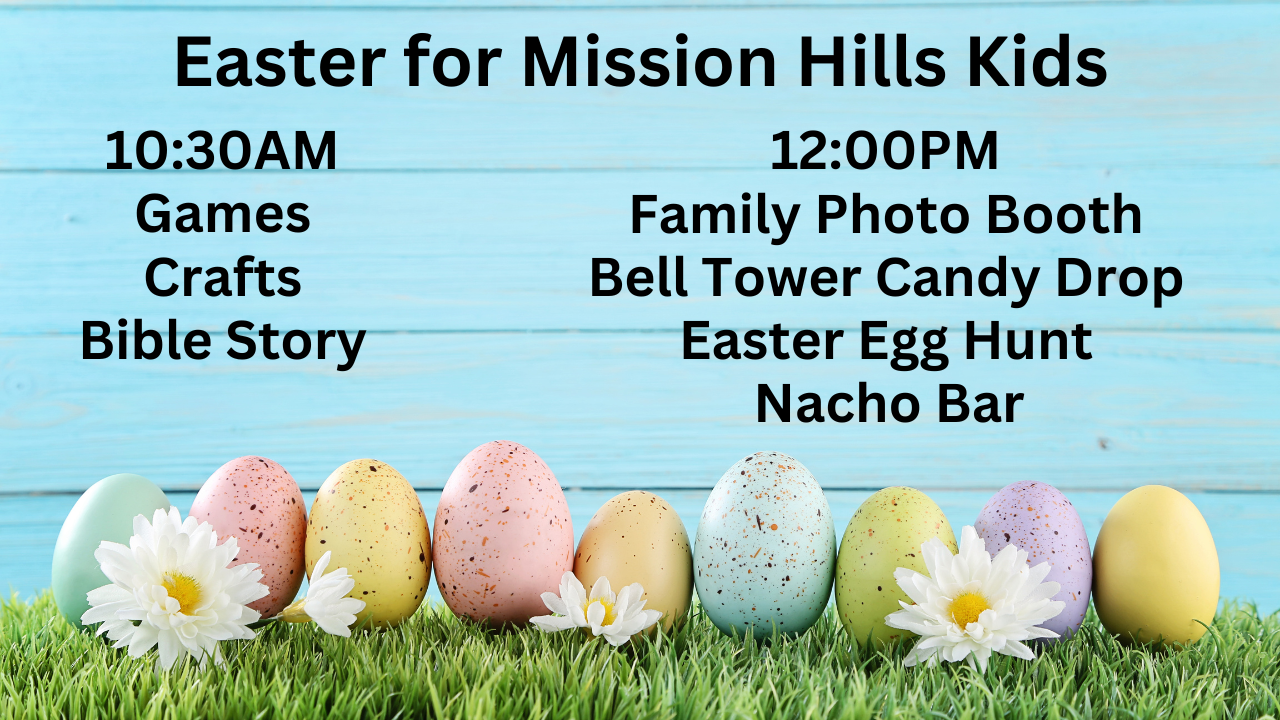 Easter for Mission Hills Kids

10:30AM
Games
Crafts
Bible Story

12:00PM
Family Photo Booth
Bell Tower Candy Drop
Easter Egg Hunt
Nacho Bar